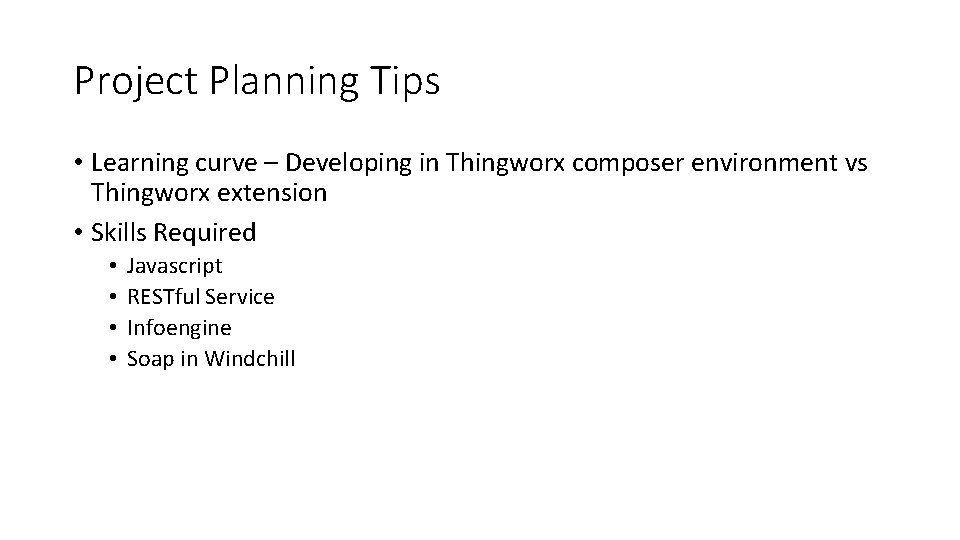 Project Planning Tips

• Learning curve – Developing in Thingworx composer environment vs Thingworx extension
• Skills Required
  • Javascript
  • RESTful Service
  • Infoengine
  • Soap in Windchill